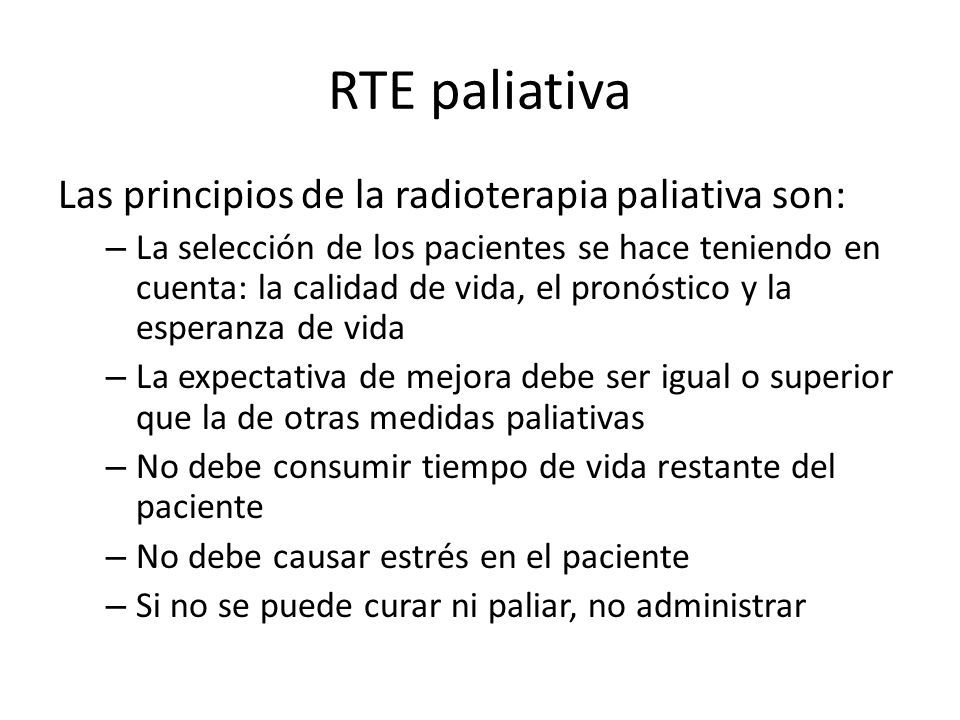 RTE paliativa

Las principios de la radioterapia paliativa son:

– La selección de los pacientes se hace teniendo en cuenta: la calidad de vida, el pronóstico y la esperanza de vida

– La expectativa de mejora debe ser igual o superior que la de otras medidas paliativas

– No debe consumir tiempo de vida restante del paciente

– No debe causar estrés en el paciente

– Si no se puede curar ni paliar, no administrar